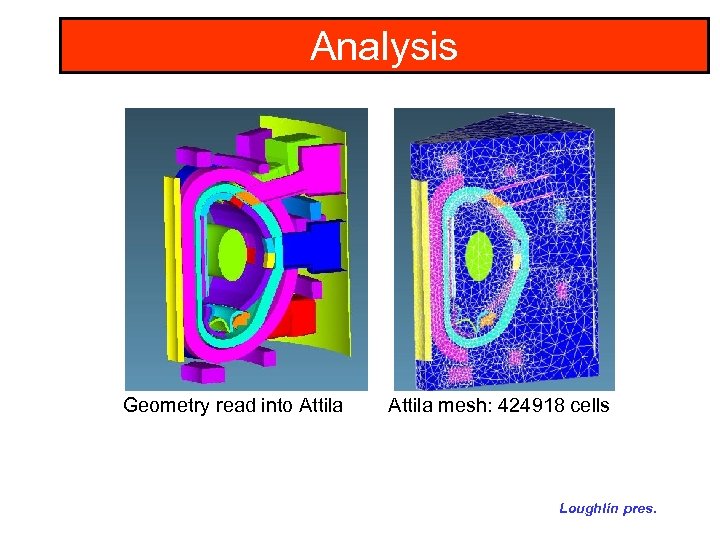 Analysis

Geometry read into Attila

Attila mesh: 424918 cells

Loughlin pres.